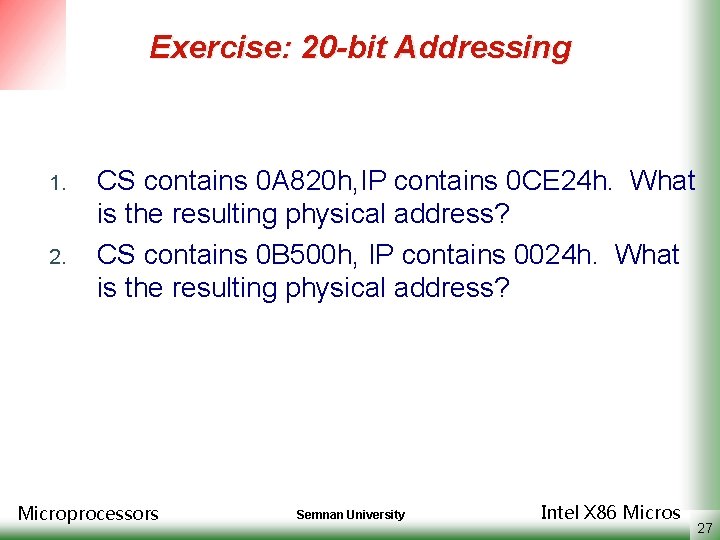 Exercise: 20-bit Addressing

1. CS contains 0A820h,IP contains 0CE24h. What is the resulting physical address?

2. CS contains 0B500h, IP contains 0024h. What is the resulting physical address?

Microprocessors

Semnan University

Intel X86 Micros

27